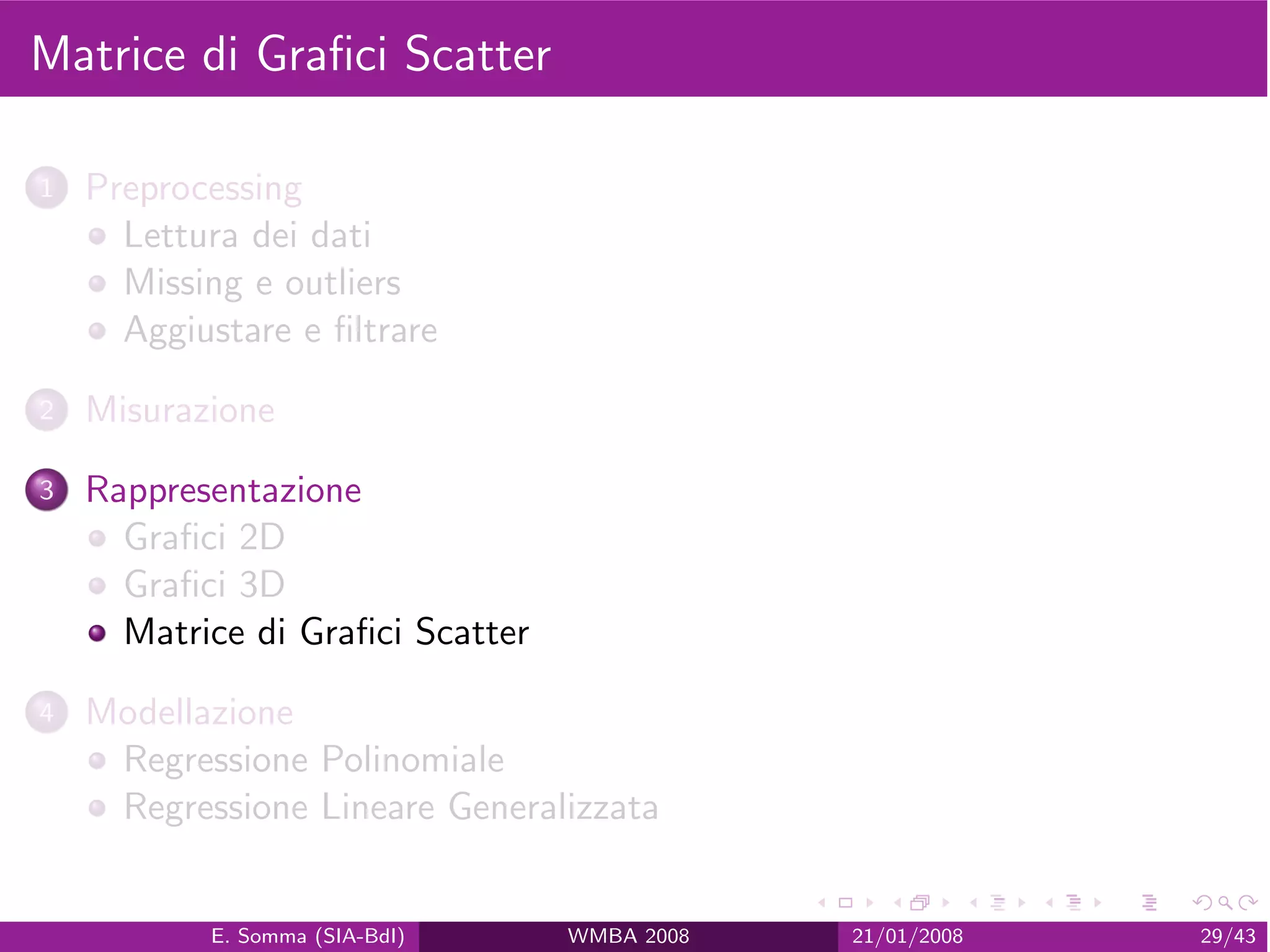 Matrice di Grafici Scatter

1 Preprocessing
- Lettura dei dati
- Missing e outliers
- Aggiustare e filtrare

2 Misurazione

3 Rappresentazione
- Grafici 2D
- Grafici 3D
- Matrice di Grafici Scatter

4 Modellazione
- Regressione Polinomiale
- Regressione Lineare Generalizzata

E. Somma (SIA-BdI) WMBA 2008 21/01/2008 29/43